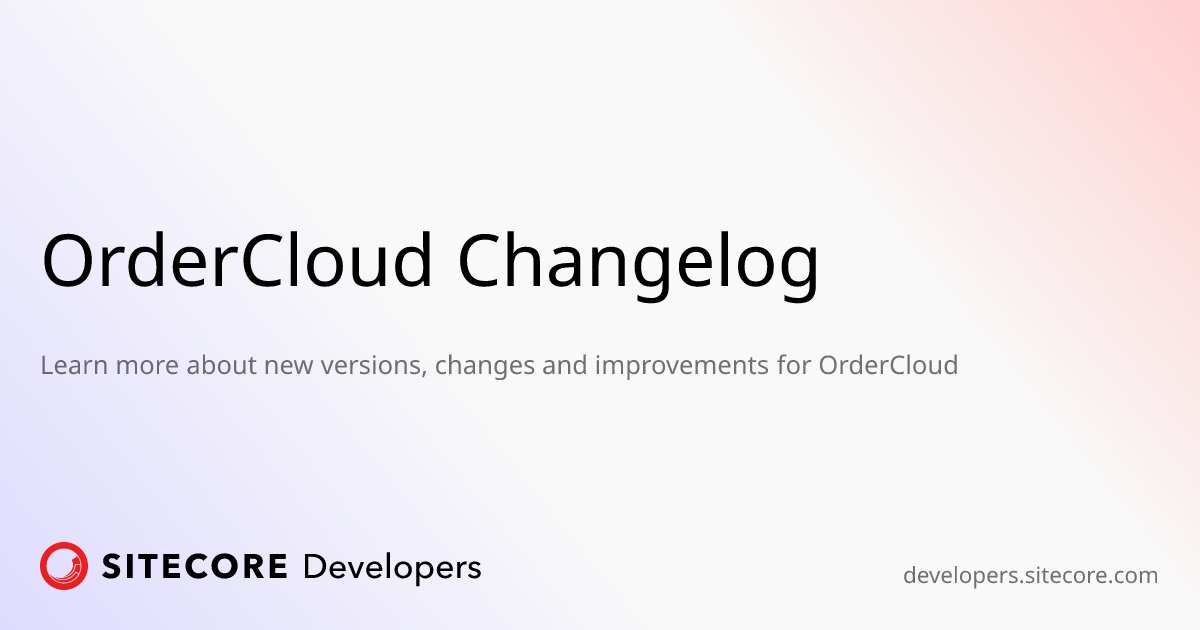 OrderCloud Changelog

Learn more about new versions, changes and improvements for OrderCloud

SITECORE Developers

developers.sitecore.com